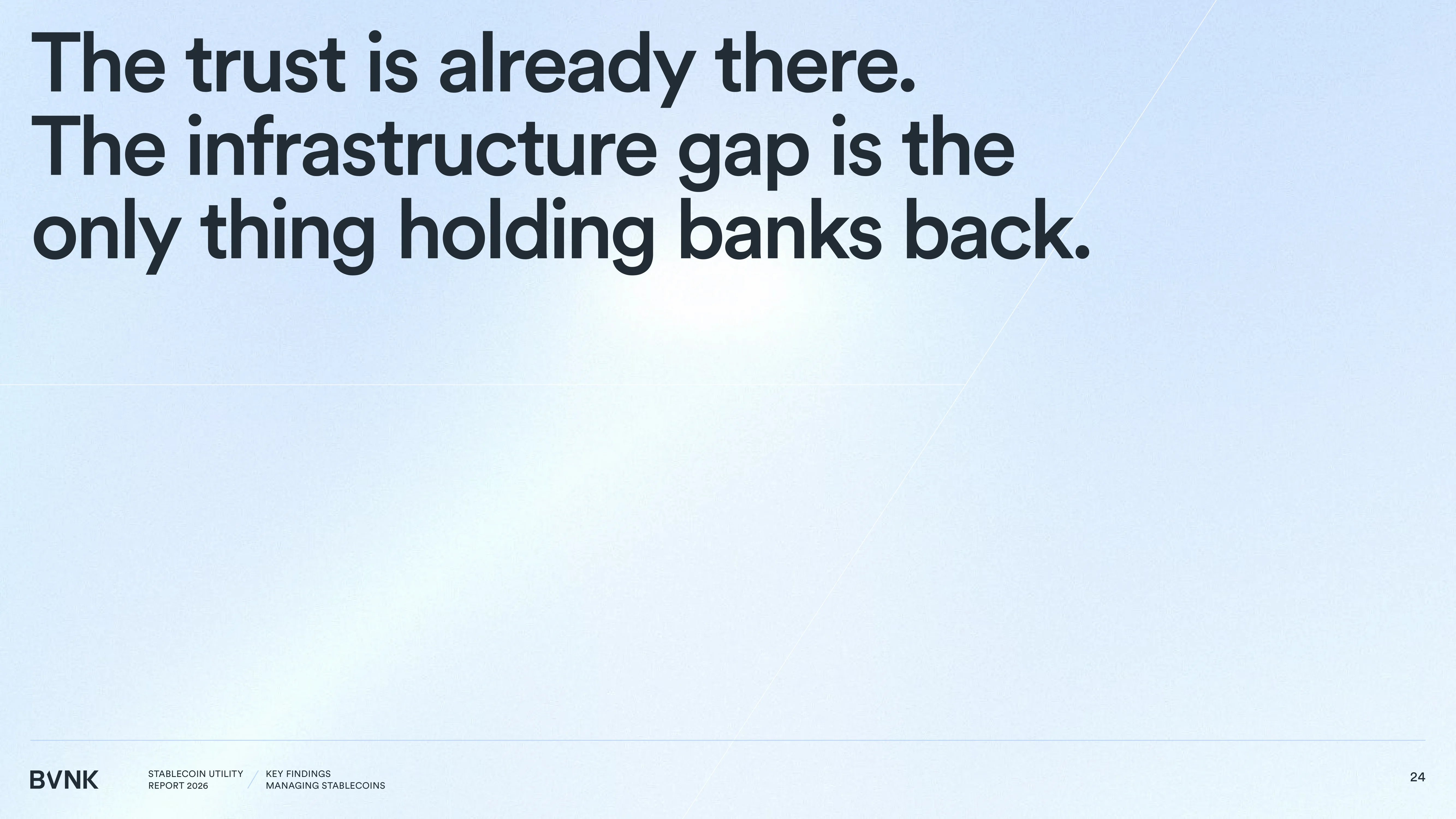 The trust is already there. The infrastructure gap is the only thing holding banks back.

BVNK

STABLECOIN UTILITY
REPORT 2026

KEY FINDINGS
MANAGING STABLECOINS

24